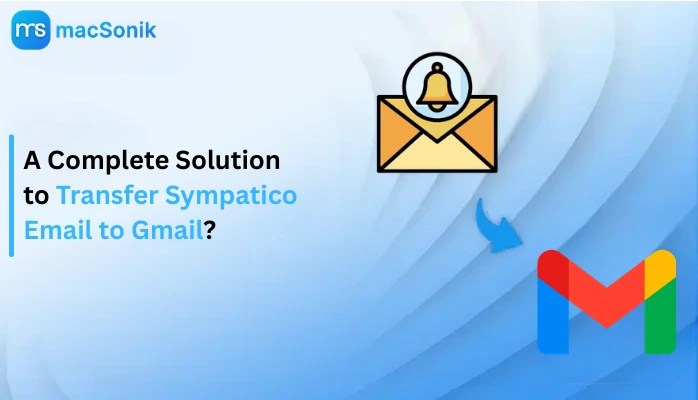 ms macSonik

A Complete Solution to Transfer Sympatico Email to Gmail?